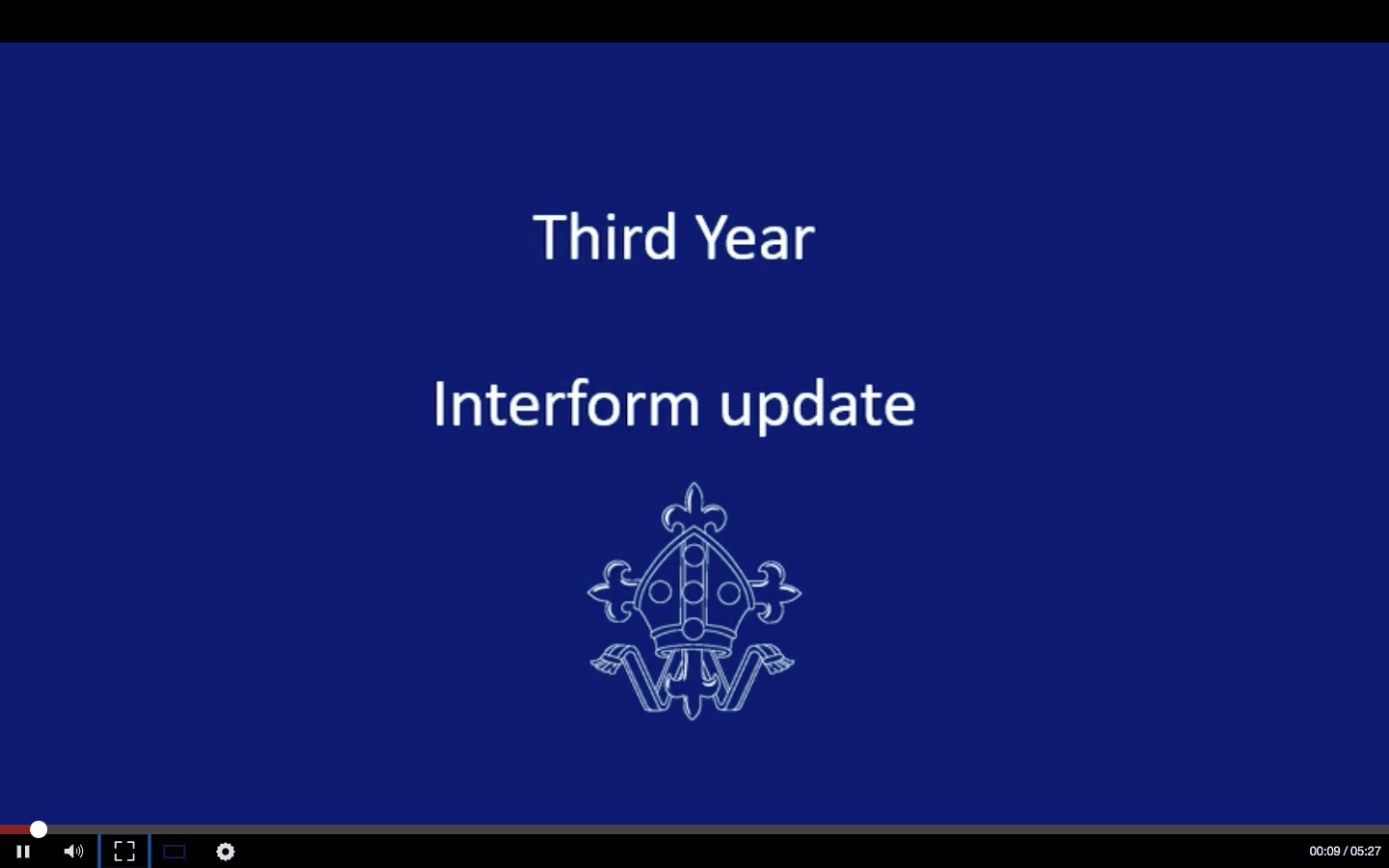 Third Year

Interform update

00:09 / 05:27